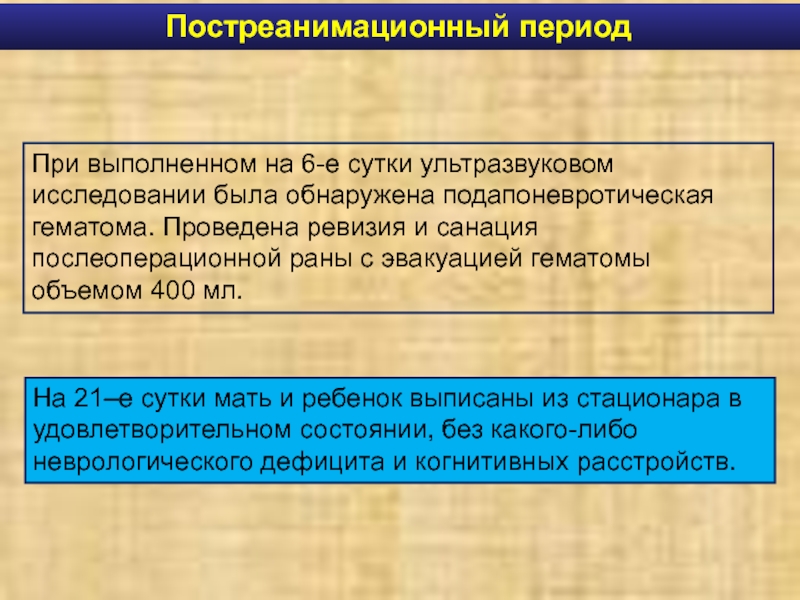 Постреанимационный период

При выполненном на 6-е сутки ультразвуковом исследовании была обнаружена подапоневротическая гематома. Проведена ревизия и санация послеоперационной раны с эвакуацией гематомы объемом 400 мл.

На 21–е сутки мать и ребенок выписаны из стационара в удовлетворительном состоянии, без какого-либо неврологического дефицита и когнитивных расстройств.